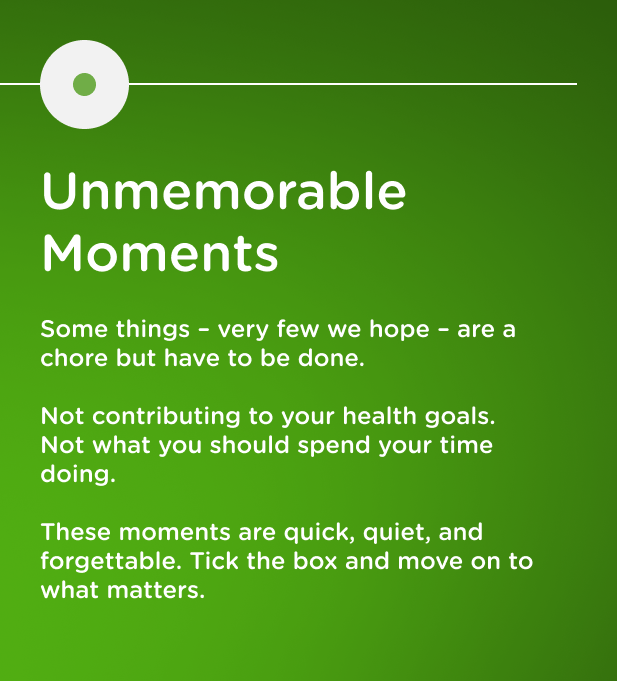 Unmemorable Moments

Some things – very few we hope – are a chore but have to be done.

Not contributing to your health goals. Not what you should spend your time doing.

These moments are quick, quiet, and forgettable. Tick the box and move on to what matters.